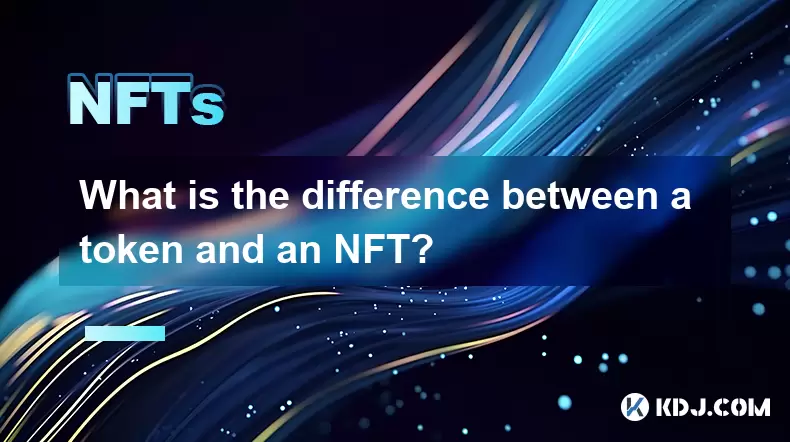 NFTs

What is the difference between a token and an NFT?

KDJ.COM